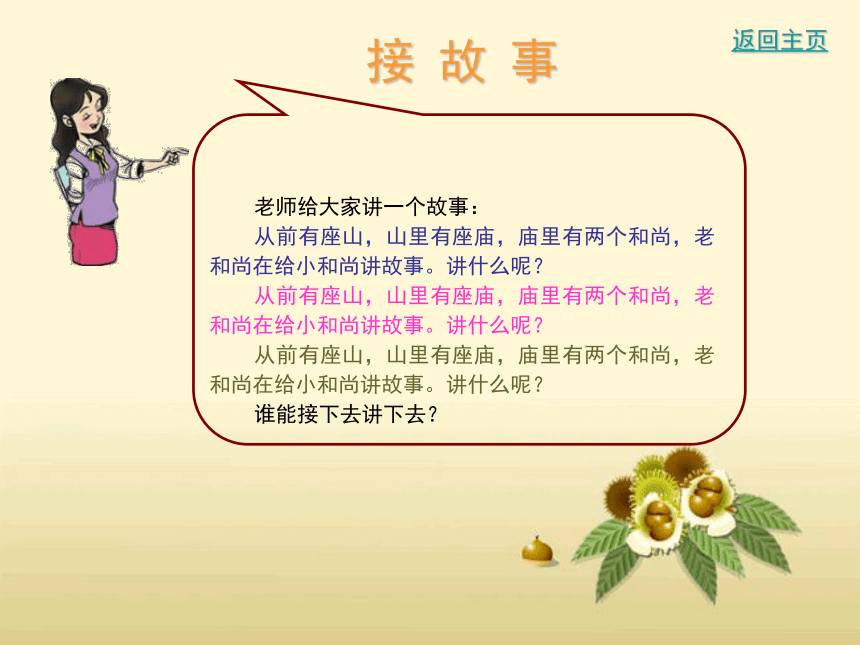 接 故 事

返回主页

老师给大家讲一个故事：

从前有座山，山里有座庙，庙里有两个和尚，老和尚在给小和尚讲故事。讲什么呢？

从前有座山，山里有座庙，庙里有两个和尚，老和尚在给小和尚讲故事。讲什么呢？

从前有座山，山里有座庙，庙里有两个和尚，老和尚在给小和尚讲故事。讲什么呢？

谁能接下去讲下去？